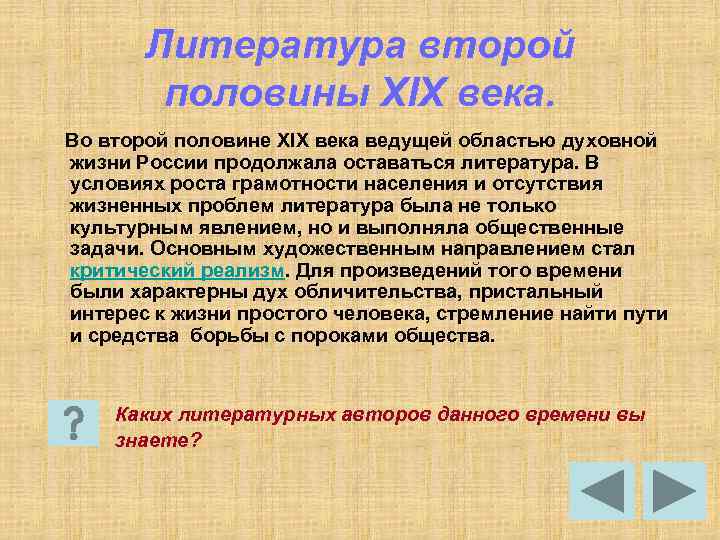 Литература второй половины XIX века.

Во второй половине XIX века ведущей областью духовной жизни России продолжала оставаться литература. В условиях роста грамотности населения и отсутствия жизненных проблем литература была не только культурным явлением, но и выполняла общественные задачи. Основным художественным направлением стал критический реализм. Для произведений того времени были характерны дух обличительства, пристальный интерес к жизни простого человека, стремление найти пути и средства борьбы с пороками общества.

?

Каких литературных авторов данного времени вы знаете?